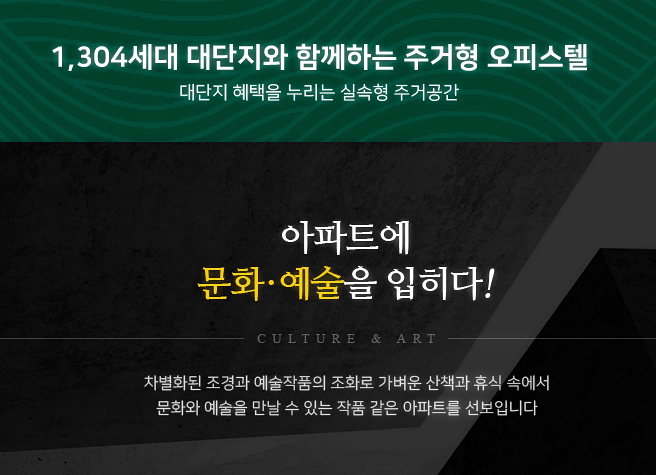 1,304세대 대단지와 함께하는 주거형 오피스텔
대단지 혜택을 누리는 실속형 주거공간

아파트에
문화·예술을 입히다!

CULTURE & ART

차별화된 조경과 예술작품의 조화로 가벼운 산책과 휴식 속에서
문화와 예술을 만날 수 있는 작품 같은 아파트를 선보입니다